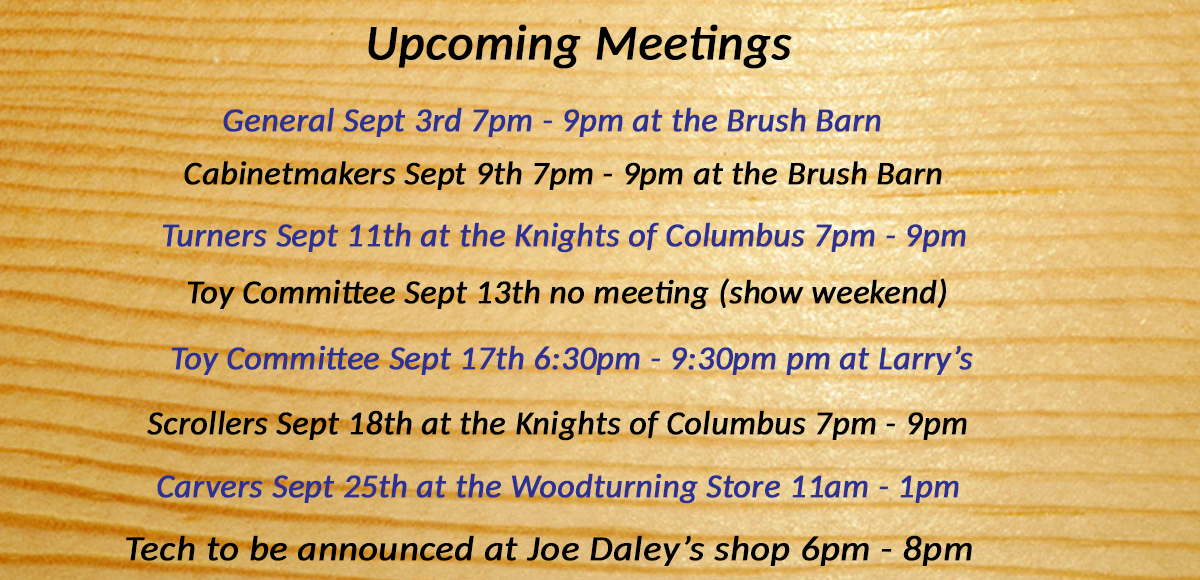 Upcoming Meetings

General Sept 3rd 7pm - 9pm at the Brush Barn

Cabinetmakers Sept 9th 7pm - 9pm at the Brush Barn

Turners Sept 11th at the Knights of Columbus 7pm - 9pm

Toy Committee Sept 13th no meeting (show weekend)

Toy Committee Sept 17th 6:30pm - 9:30pm pm at Larry's

Scrollers Sept 18th at the Knights of Columbus 7pm - 9pm

Carvers Sept 25th at the Woodturning Store 11am - 1pm

Tech to be announced at Joe Daley's shop 6pm - 8pm